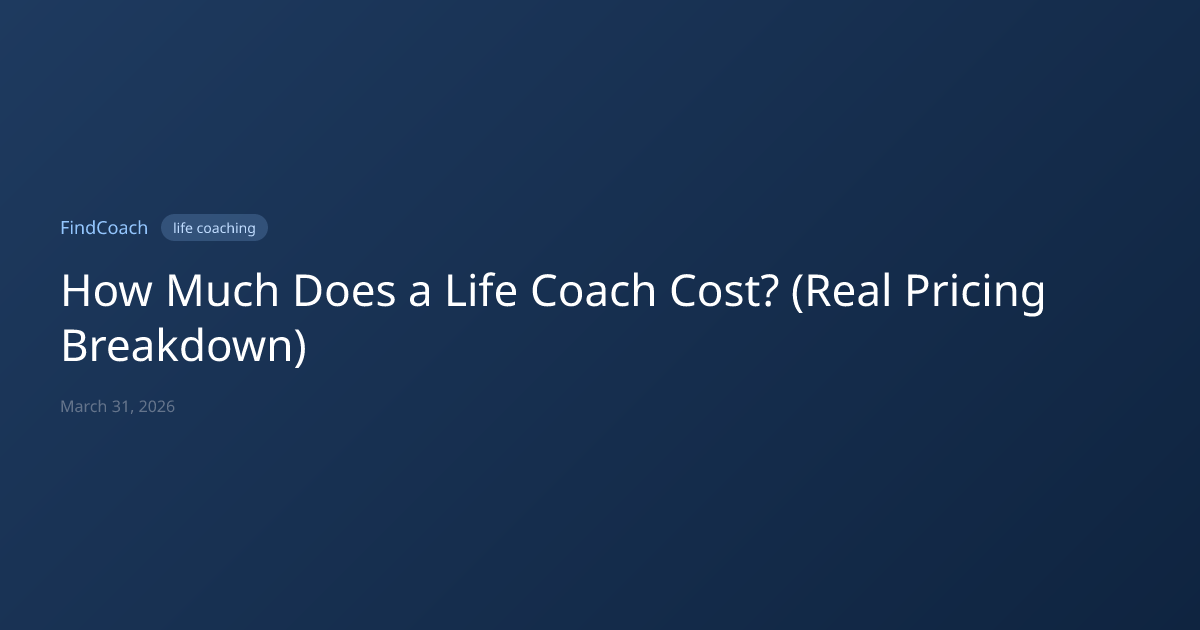 FindCoach life coaching

How Much Does a Life Coach Cost? (Real Pricing Breakdown)

March 31, 2026